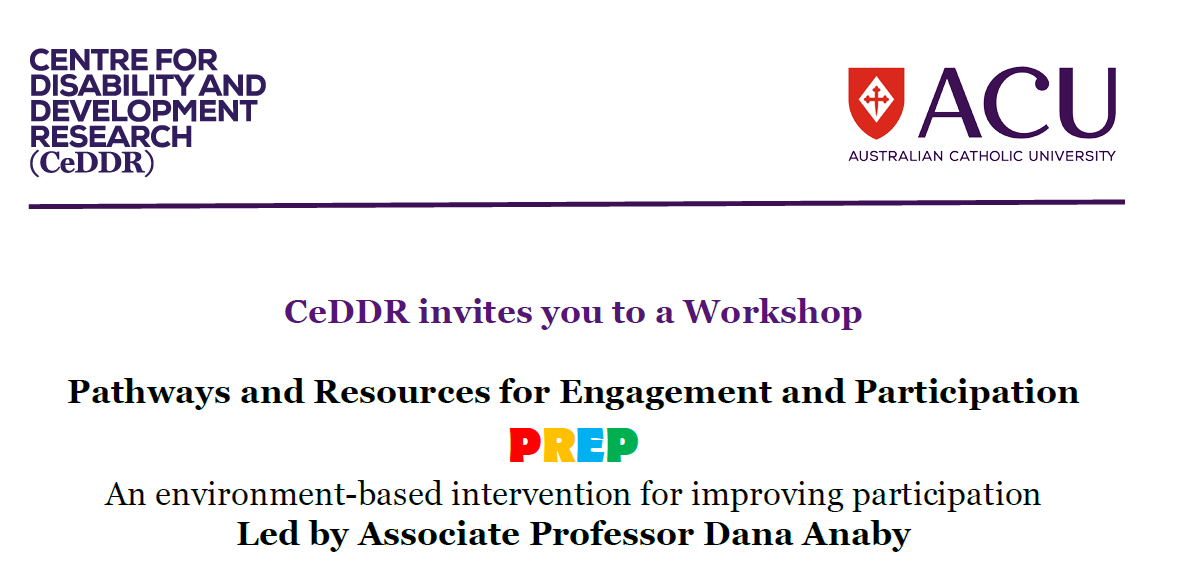 CENTRE FOR DISABILITY AND DEVELOPMENT RESEARCH (CeDDR)

ACU
AUSTRALIAN CATHOLIC UNIVERSITY

CeDDR invites you to a Workshop

Pathways and Resources for Engagement and Participation

PREP

An environment-based intervention for improving participation
Led by Associate Professor Dana Anaby